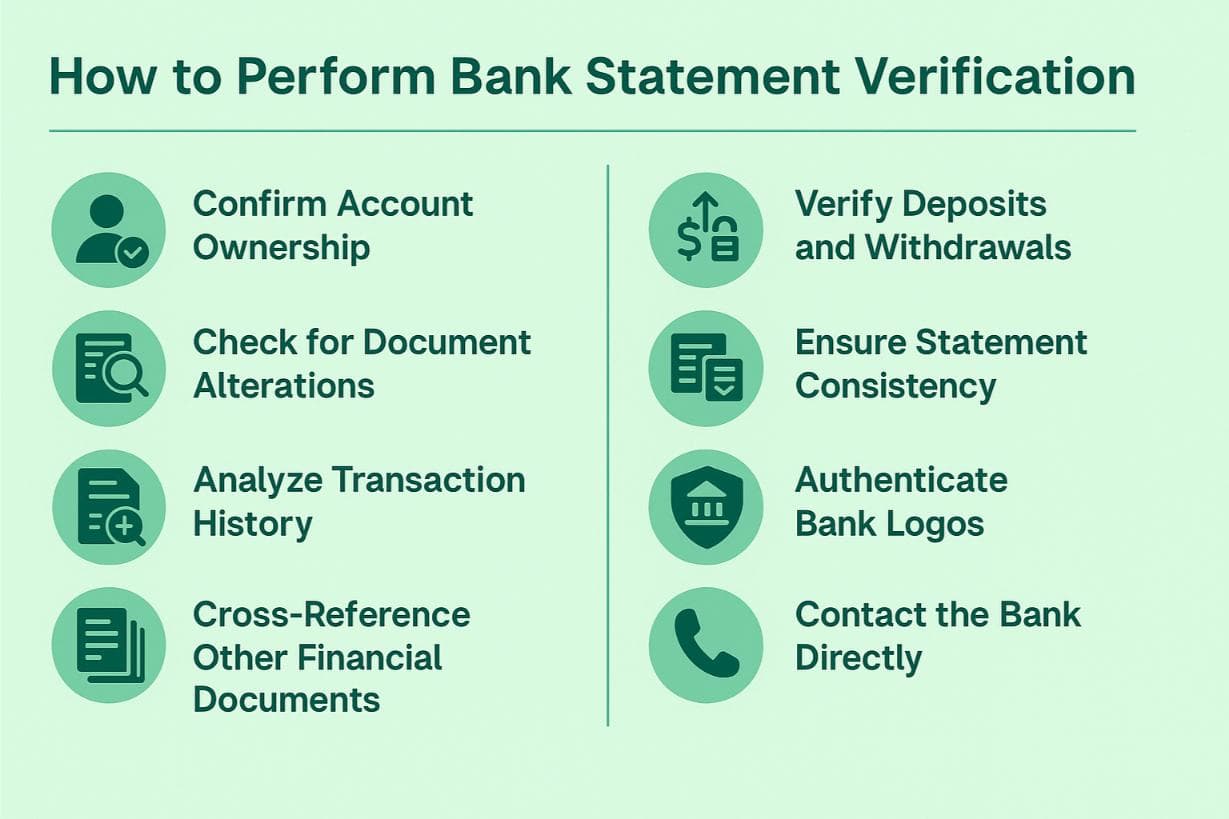 How to Perform Bank Statement Verification

Confirm Account Ownership

Check for Document Alterations

Analyze Transaction History

Cross-Reference Other Financial Documents

Verify Deposits and Withdrawals

Ensure Statement Consistency

Authenticate Bank Logos

Contact the Bank Directly